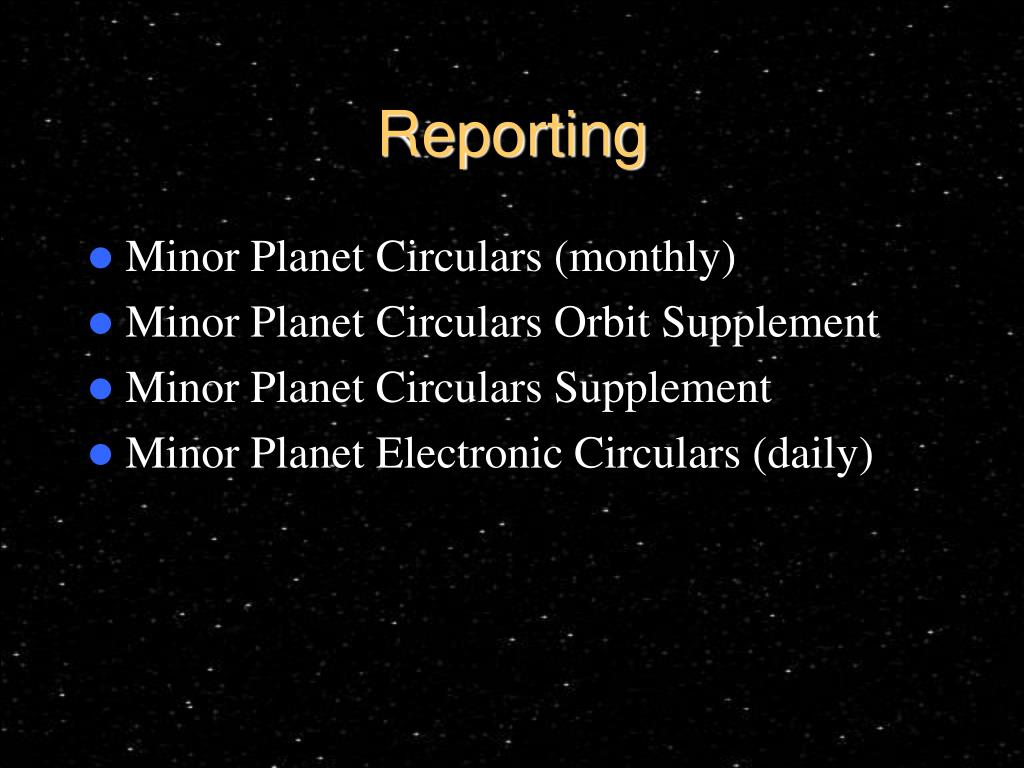 Reporting

- Minor Planet Circulars (monthly)
- Minor Planet Circulars Orbit Supplement
- Minor Planet Circulars Supplement
- Minor Planet Electronic Circulars (daily)